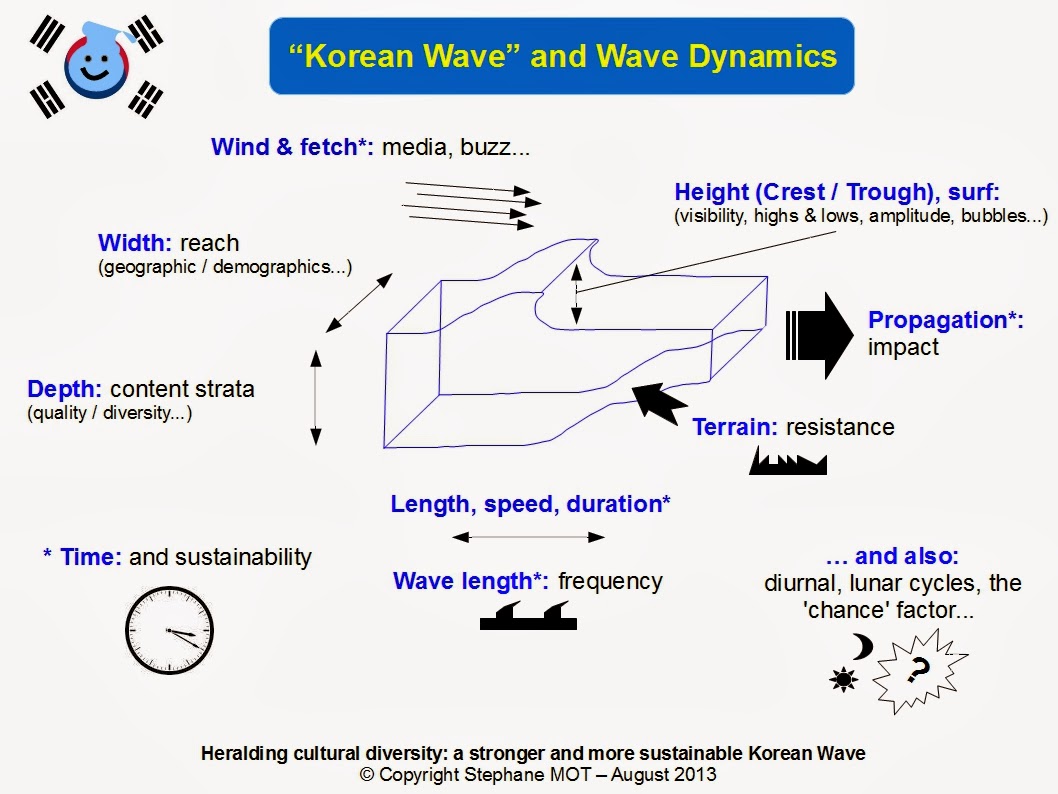 “Korean Wave” and Wave Dynamics

Wind & fetch*: media, buzz...

Height (Crest / Trough), surf:
(visibility, highs & lows, amplitude, bubbles...)

Width: reach
(geographic / demographics...)

Propagation*:
impact

Depth: content strata
(quality / diversity...)

Terrain: resistance

Length, speed, duration*

* Time: and sustainability

Wave length*: frequency

... and also:
diurnal, lunar cycles, the 'chance' factor...

?

Heralding cultural diversity: a stronger and more sustainable Korean Wave
© Copyright Stephane MOT – August 2013